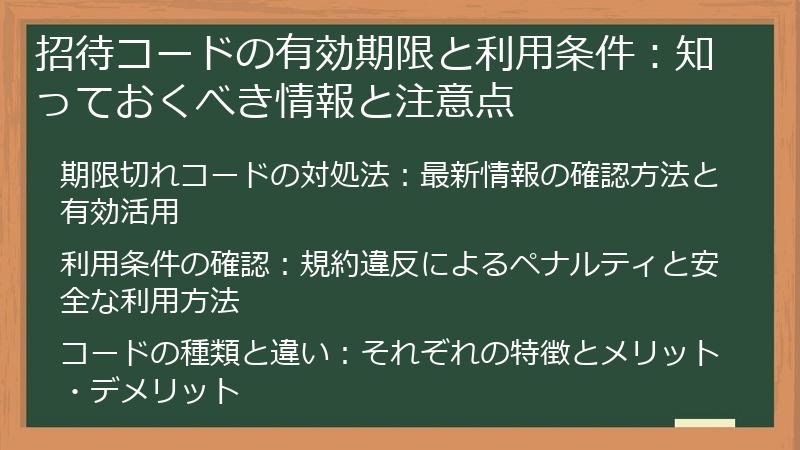 招待コードの有効期限と利用条件：知っておくべき情報と注意点

期限切れコードの対処法：最新情報の確認方法と有効活用

利用条件の確認：規約違反によるペナルティと安全な利用方法

コードの種類と違い：それぞれの特徴とメリット・デメリット